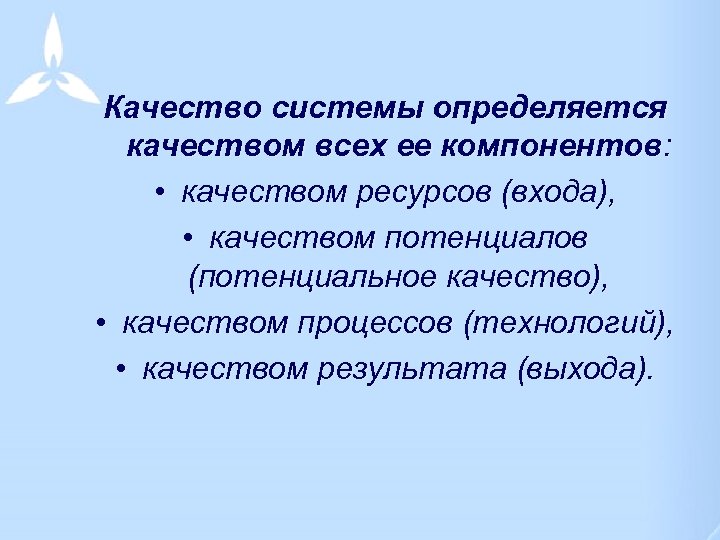 Качество системы определяется качеством всех ее компонентов:

• качеством ресурсов (входа),

• качеством потенциалов (потенциальное качество),

• качеством процессов (технологий),

• качеством результата (выхода).